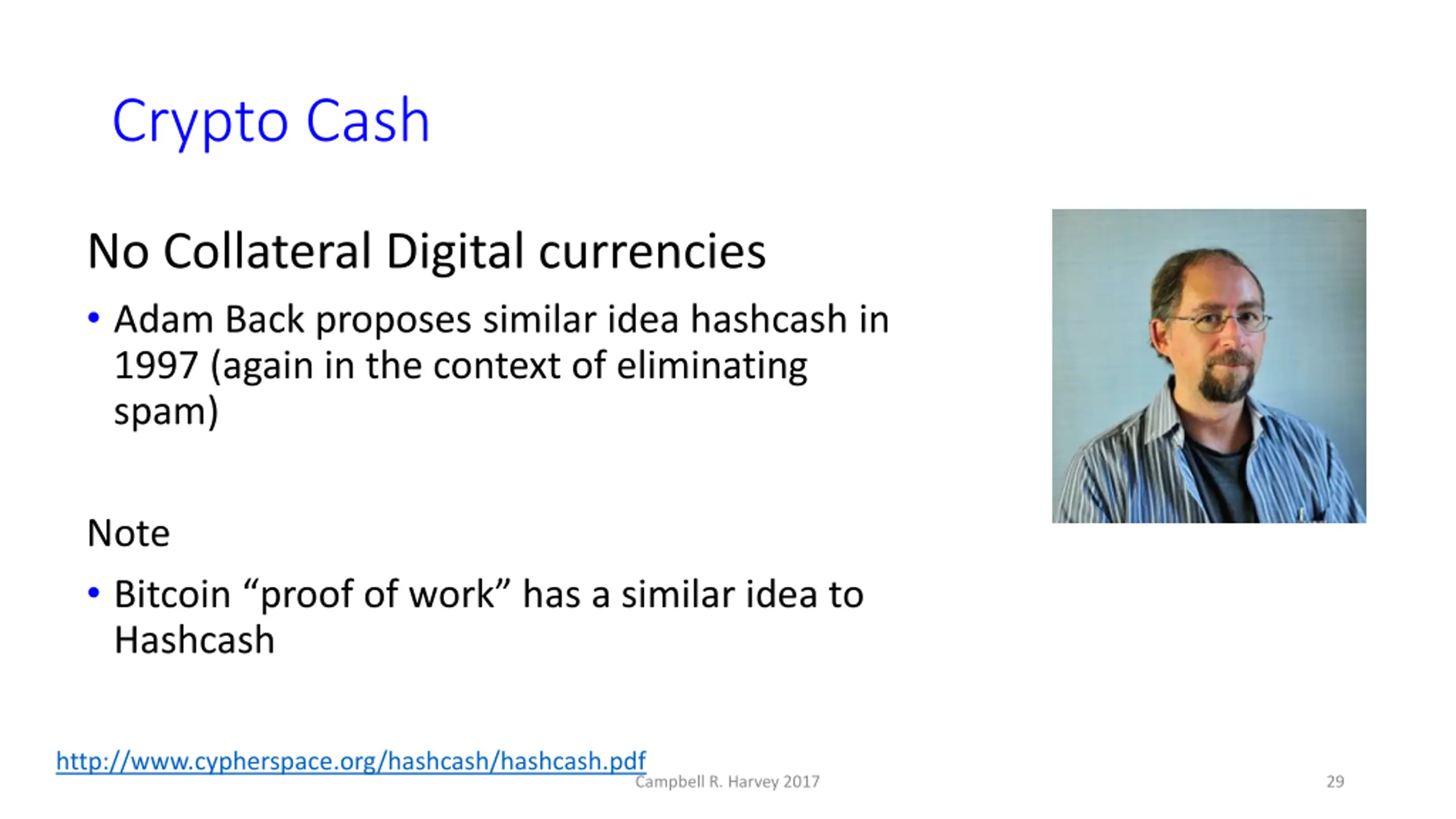 Crypto Cash

No Collateral Digital currencies

• Adam Back proposes similar idea hashcash in 1997 (again in the context of eliminating spam)

Note

• Bitcoin “proof of work” has a similar idea to Hashcash

http://www.cypherspace.org/hashcash/hashcash.pdf

Campbell R. Harvey 2017

29